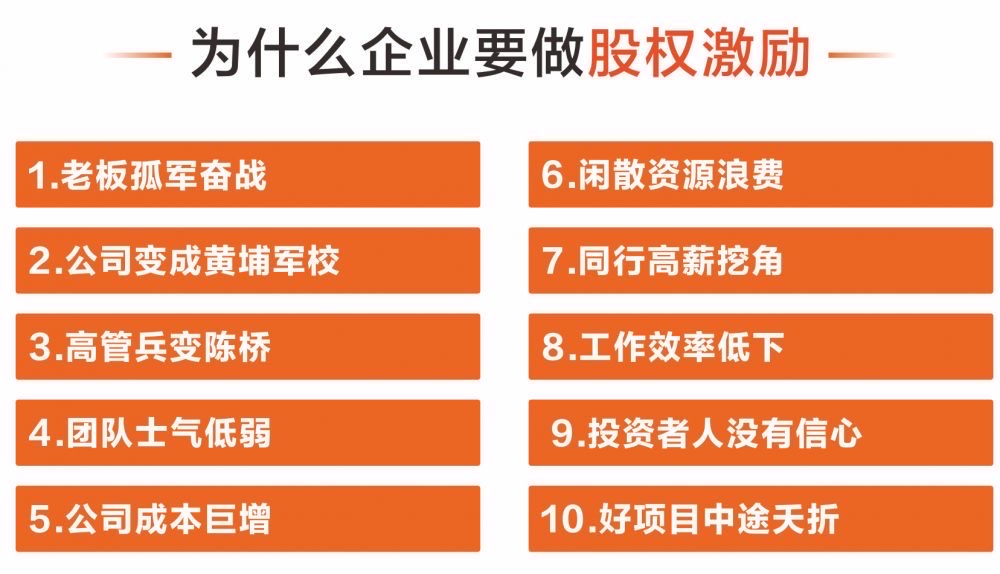 为什么企业要做股权激励

1.老板孤军奋战

2.公司变成黄埔军校

3.高管兵变陈桥

4.团队士气低弱

5.公司成本巨增

6.闲散资源浪费

7.同行高薪挖角

8.工作效率低下

9.投资者人没有信心

10.好项目中途夭折